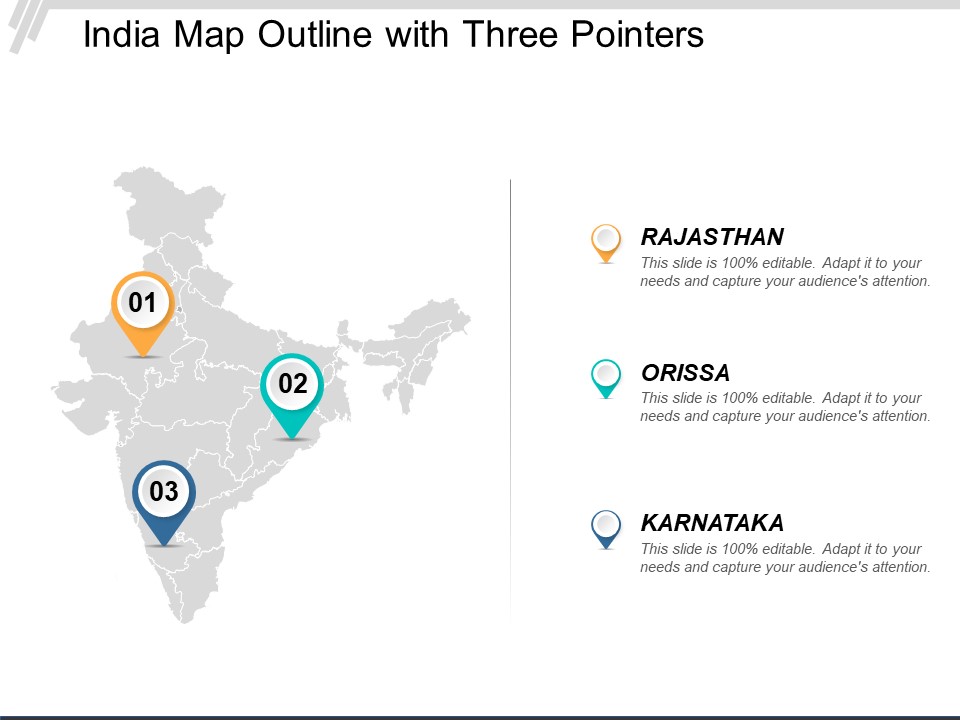 India Map Outline with Three Pointers

01

02

03

RAJASTHAN
This slide is 100% editable. Adapt it to your needs and capture your audience's attention.

ORISSA
This slide is 100% editable. Adapt it to your needs and capture your audience's attention.

KARNATAKA
This slide is 100% editable. Adapt it to your needs and capture your audience's attention.